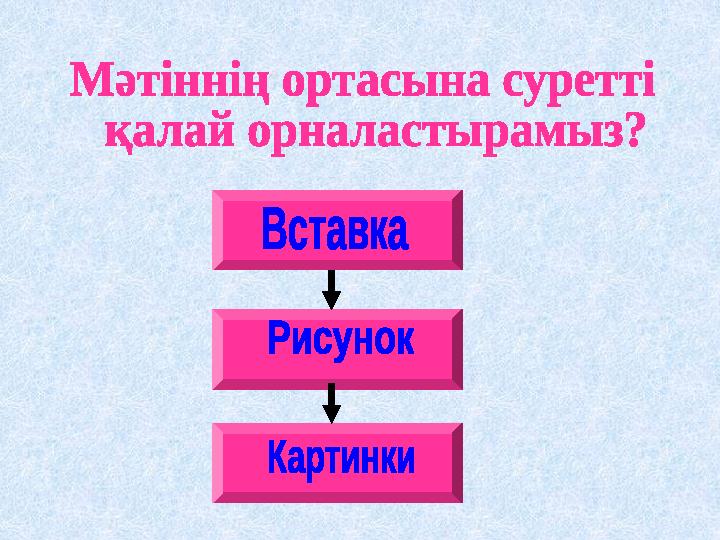 Мәтіннің ортасына суретті қалай орналастырамыз?

Вставка

Рисунок

Картинки